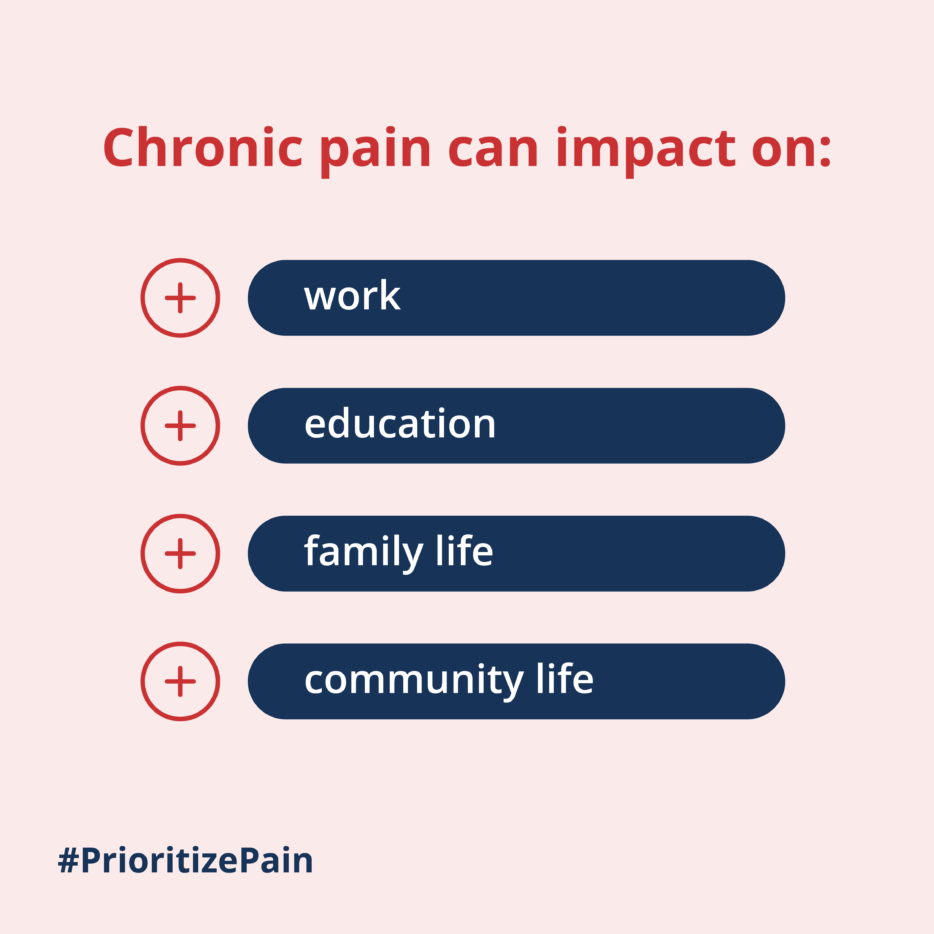 Chronic pain can impact on:

+ work

+ education

+ family life

+ community life

#PrioritizePain